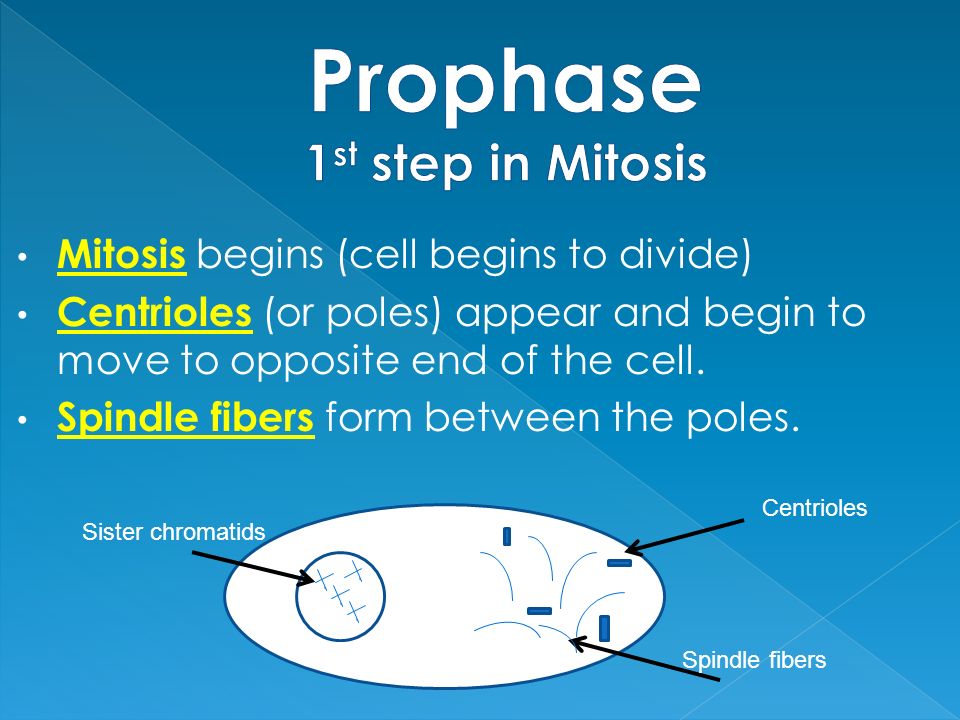 Prophase
1$^{st}$ step in Mitosis

• Mitosis begins (cell begins to divide)
• Centrioles (or poles) appear and begin to move to opposite end of the cell.
• Spindle fibers form between the poles.

Sister chromatids

Centrioles

Spindle fibers